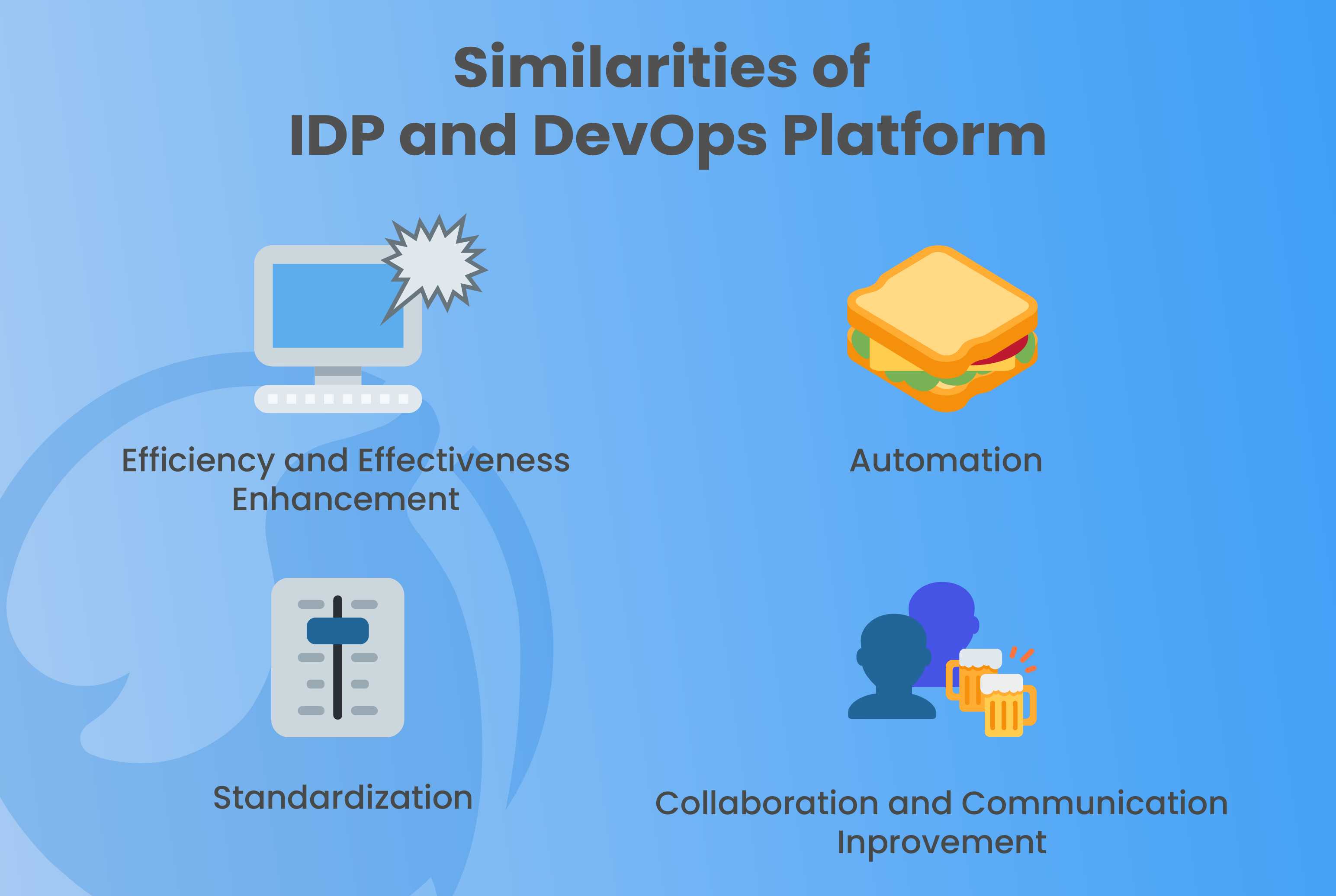 Similarities of
IDP and DevOps Platform

Efficiency and Effectiveness Enhancement

Automation

Standardization

Collaboration and Communication Inprovement